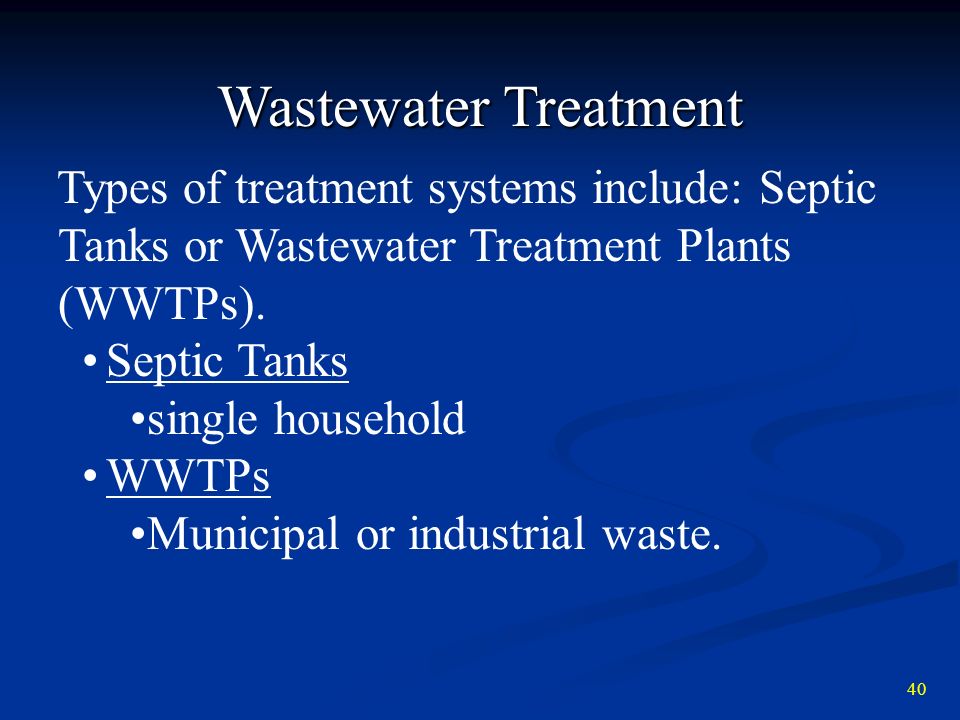 Wastewater Treatment

Types of treatment systems include: Septic Tanks or Wastewater Treatment Plants (WWTPs).

• Septic Tanks
•single household
• WWTPs
•Municipal or industrial waste.

40